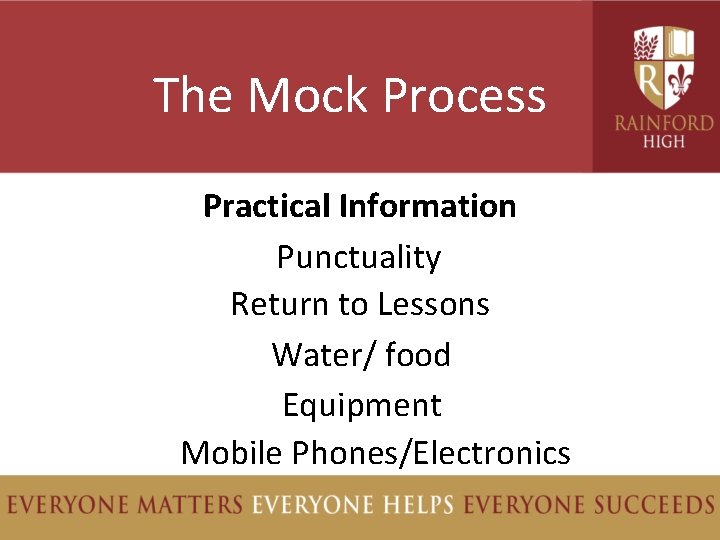 The Mock Process

R
RAINFORD HIGH

Practical Information

Punctuality

Return to Lessons

Water/ food

Equipment

Mobile Phones/Electronics

EVERYONE MATTERS EVERYONE HELPS EVERYONE SUCCEEDS